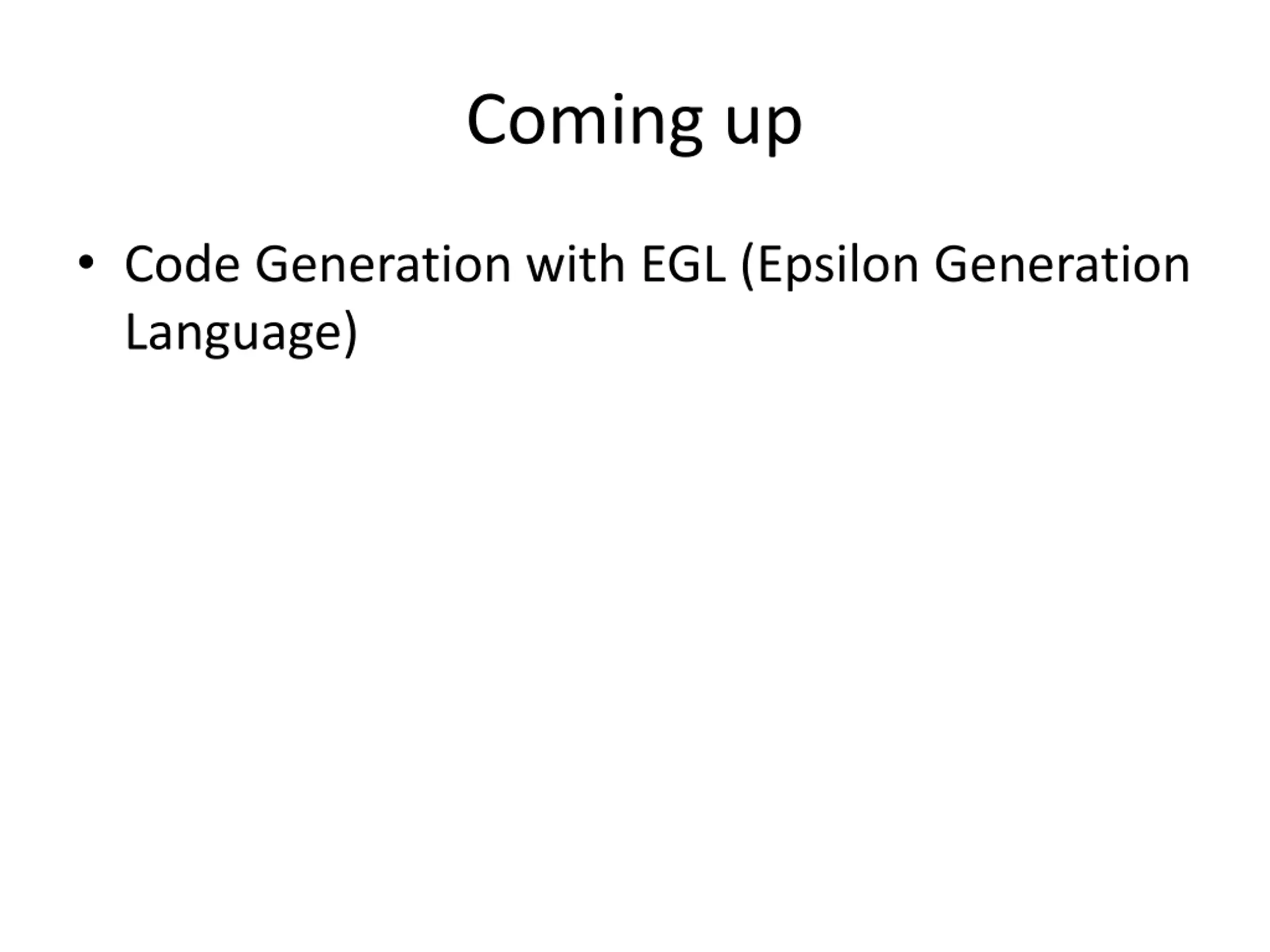 Coming up

• Code Generation with EGL (Epsilon Generation Language)